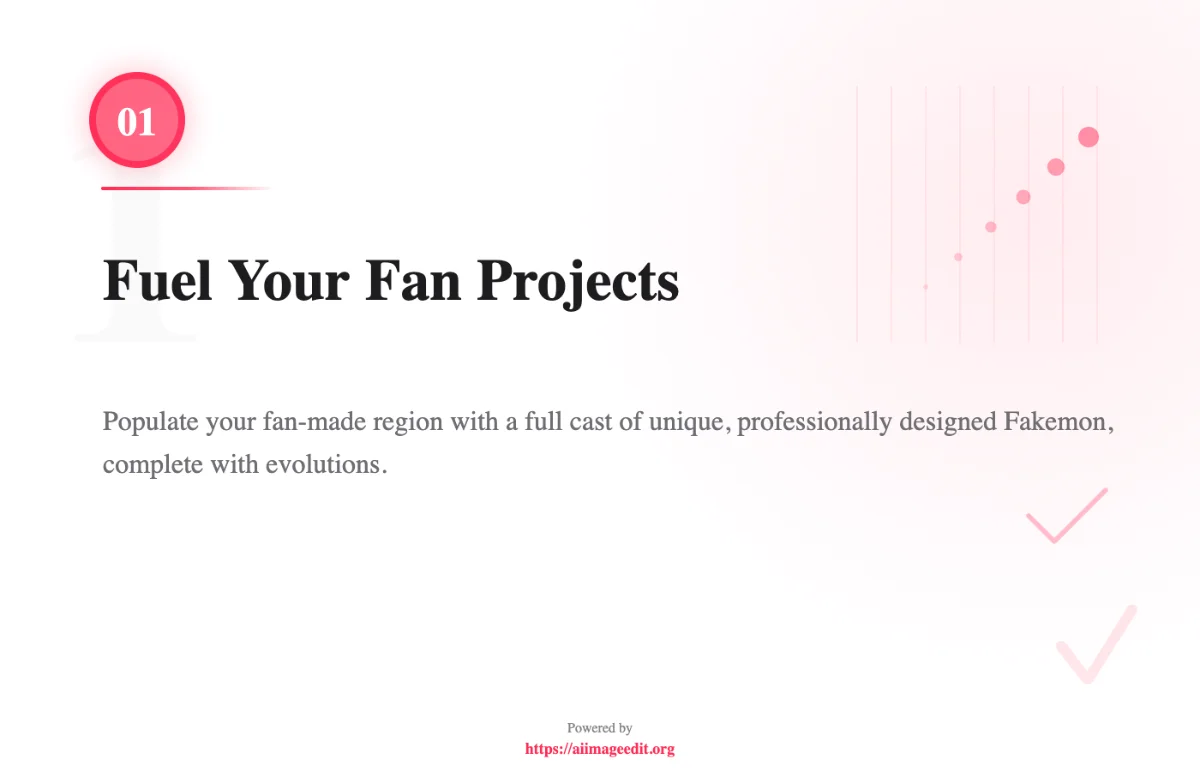 01

Fuel Your Fan Projects

Populate your fan-made region with a full cast of unique, professionally designed Fakemon, complete with evolutions.

Powered by
https://aiimageedit.org